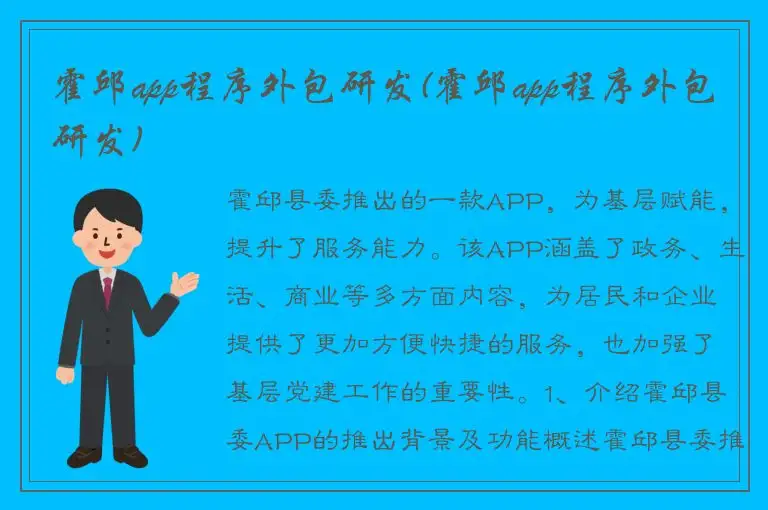 霍邱app程序外包研发(霍邱app程序外包研发)

霍邱县委推出的一款APP，为基层赋能，提升了服务能力。该APP涵盖了政务、生活、商业等多方面内容，为居民和企业提供了更加方便快捷的服务，也加强了基层党建工作的重要性。1、介绍霍邱县委APP的推出背景及功能概述霍邱县委推